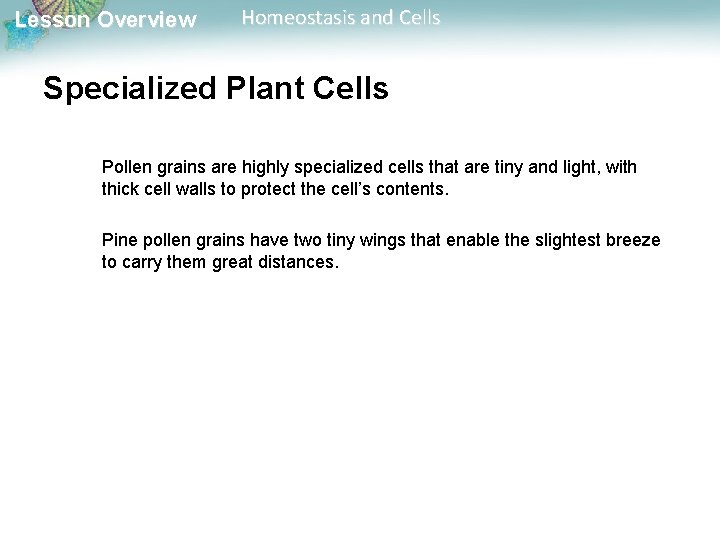 Lesson Overview Homeostasis and Cells

Specialized Plant Cells

Pollen grains are highly specialized cells that are tiny and light, with thick cell walls to protect the cell's contents.

Pine pollen grains have two tiny wings that enable the slightest breeze to carry them great distances.